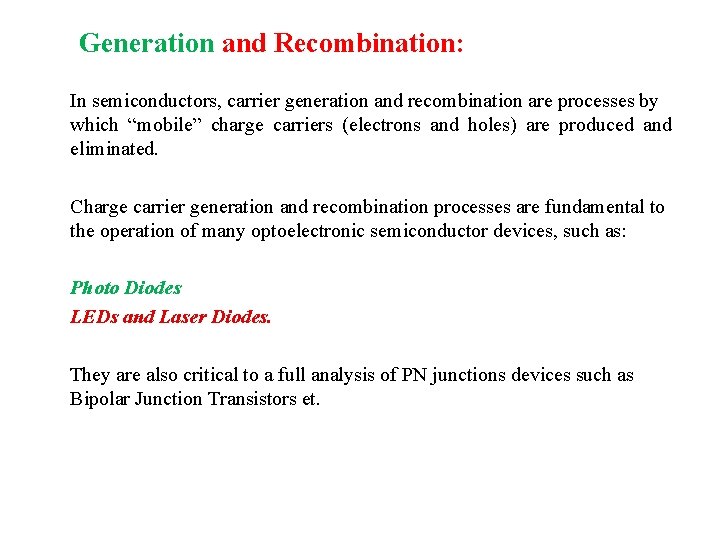 Generation and Recombination:

In semiconductors, carrier generation and recombination are processes by which “mobile” charge carriers (electrons and holes) are produced and eliminated.

Charge carrier generation and recombination processes are fundamental to the operation of many optoelectronic semiconductor devices, such as:

Photo Diodes

LEDs and Laser Diodes.

They are also critical to a full analysis of PN junctions devices such as Bipolar Junction Transistors et.